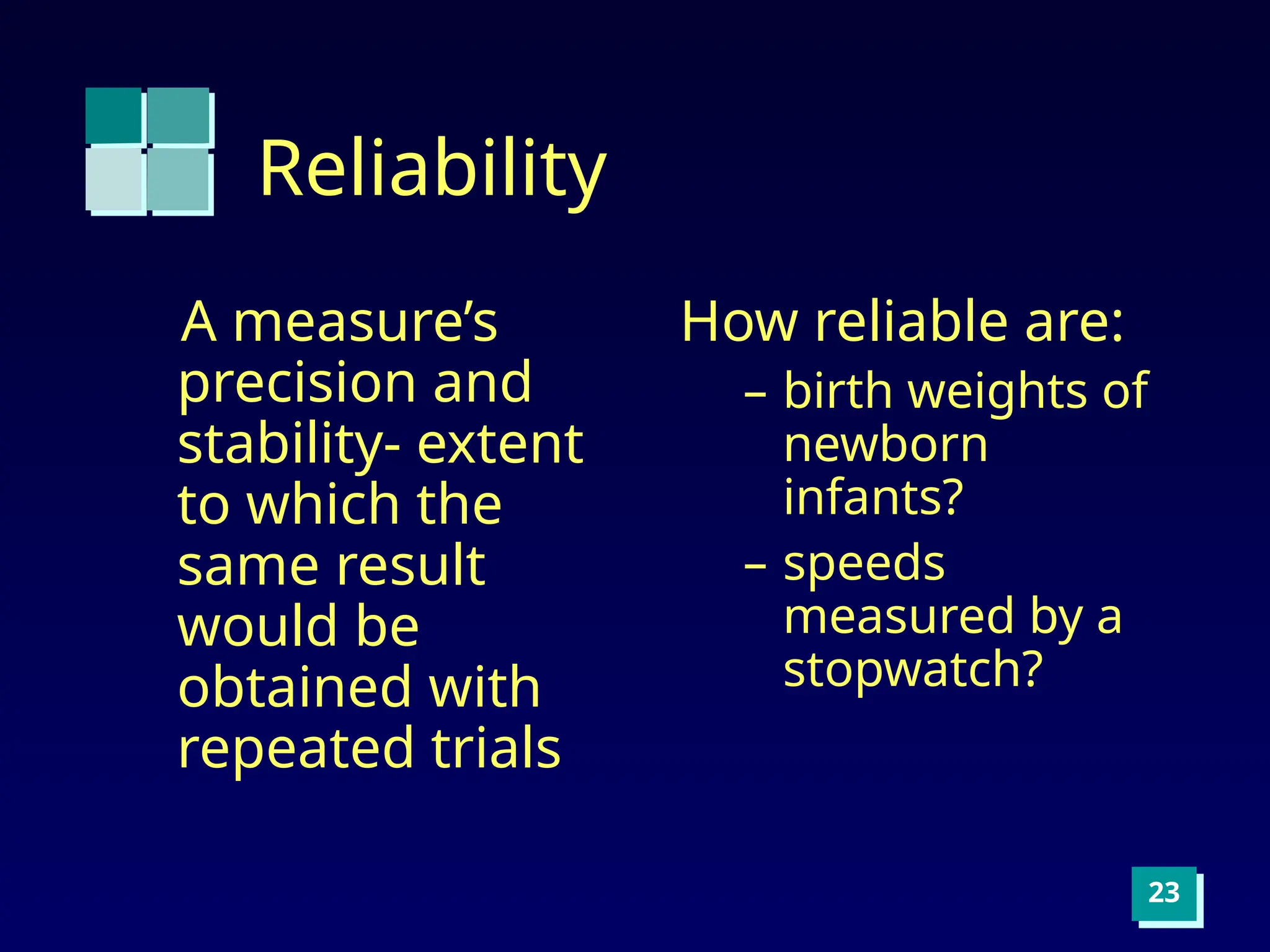 Reliability

A measure’s precision and stability- extent to which the same result would be obtained with repeated trials

How reliable are:

– birth weights of newborn infants?

– speeds measured by a stopwatch?

23